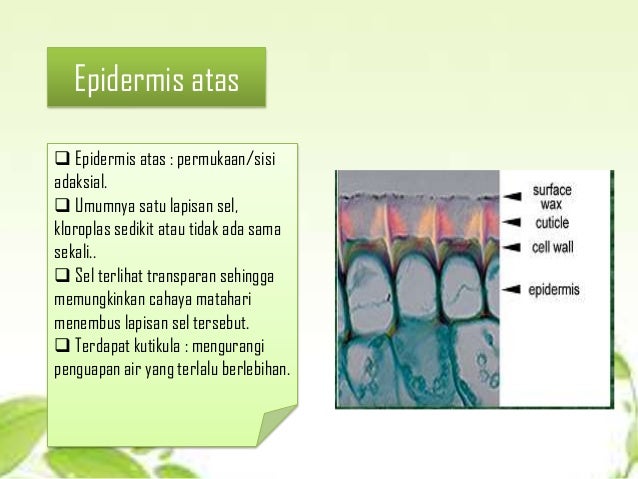 Epidermis atas

❑ Epidermis atas : permukaan/sisi adaksial.
❑ Umumnya satu lapisan sel, kloroplas sedikit atau tidak ada sama sekali..
❑ Sel terlihat transparan sehingga memungkinkan cahaya matahari menembus lapisan sel tersebut.
❑ Terdapat kutikula : mengurangi penguapan air yang terlalu berlebihan.

surface wax
cuticle
cell wall
epidermis